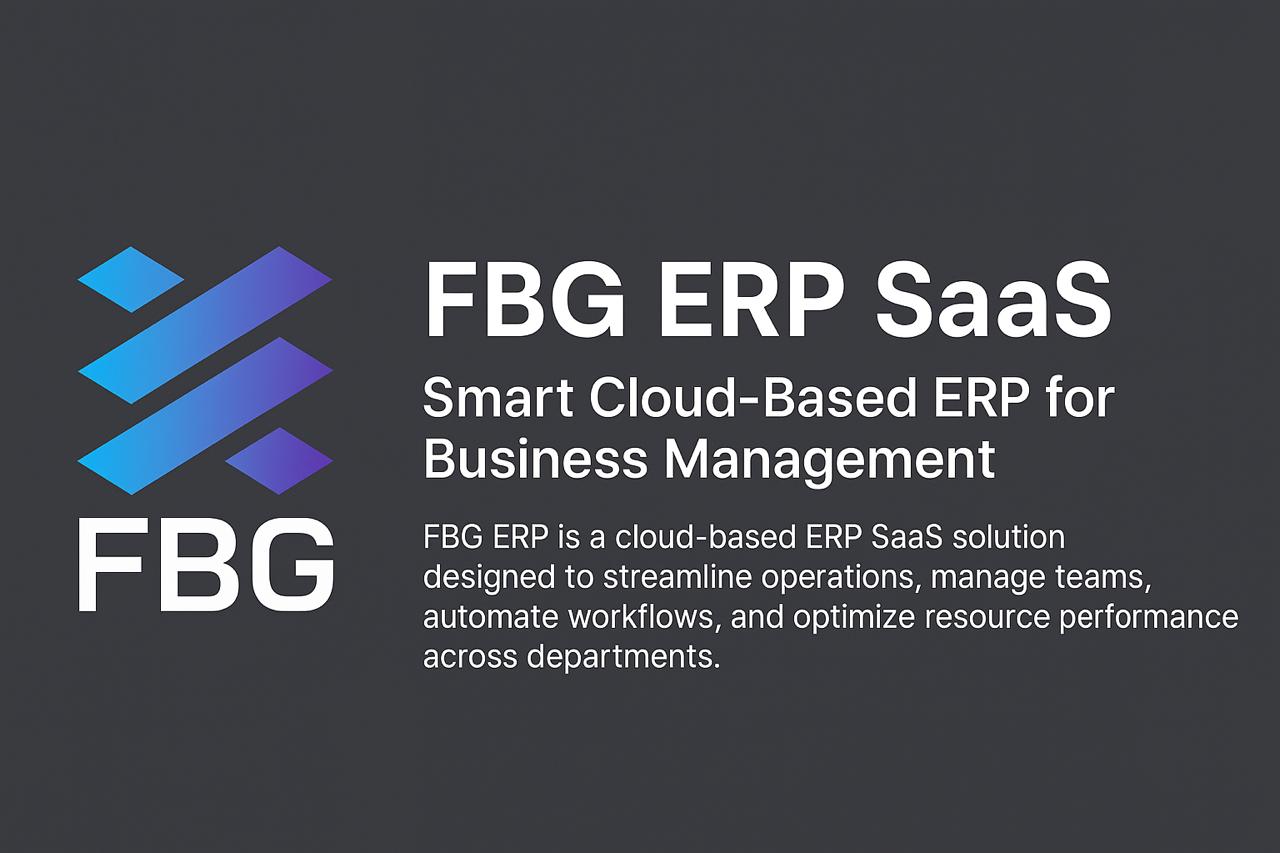 FBG

FBG ERP SaaS

Smart Cloud-Based ERP for Business Management

FBG ERP is a cloud-based ERP SaaS solution designed to streamline operations, manage teams, automate workflows, and optimize resource performance across departments.